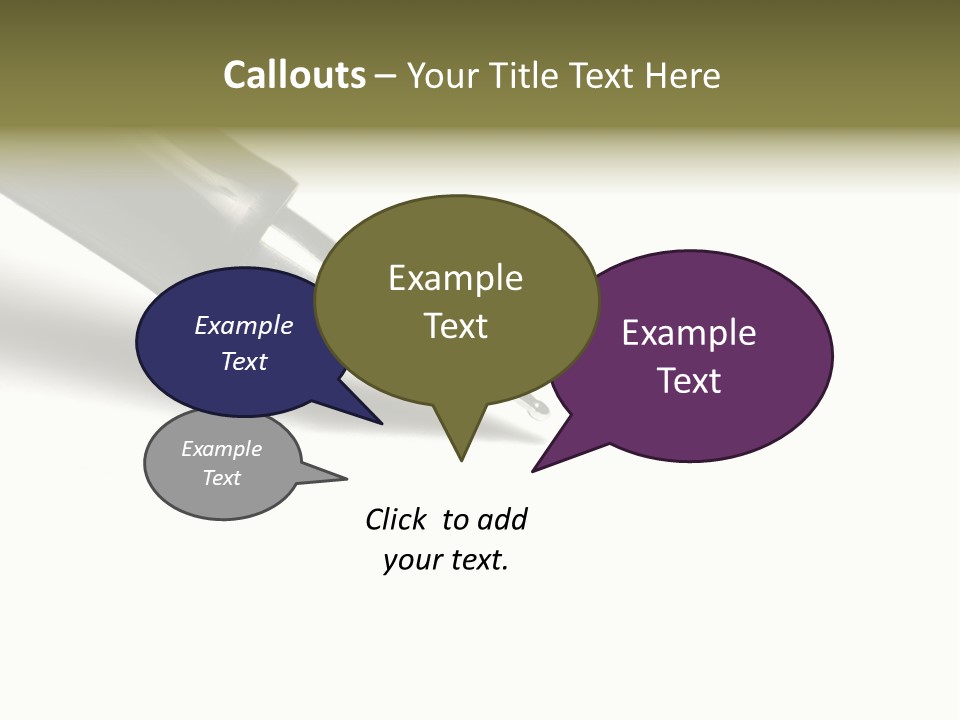 Callouts – Your Title Text Here

Example Text

Example Text

Example Text

Example Text

Click to add your text.